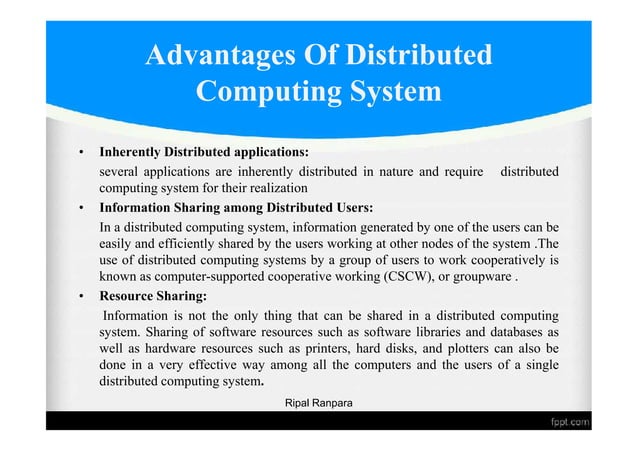 Advantages Of Distributed Computing System

• Inherently Distributed applications:

several applications are inherently distributed in nature and require distributed computing system for their realization

• Information Sharing among Distributed Users:

In a distributed computing system, information generated by one of the users can be easily and efficiently shared by the users working at other nodes of the system .The use of distributed computing systems by a group of users to work cooperatively is known as computer-supported cooperative working (CSCW), or groupware .

• Resource Sharing:

Information is not the only thing that can be shared in a distributed computing system. Sharing of software resources such as software libraries and databases as well as hardware resources such as printers, hard disks, and plotters can also be done in a very effective way among all the computers and the users of a single distributed computing system.

Ripal Ranpara

fppt.com